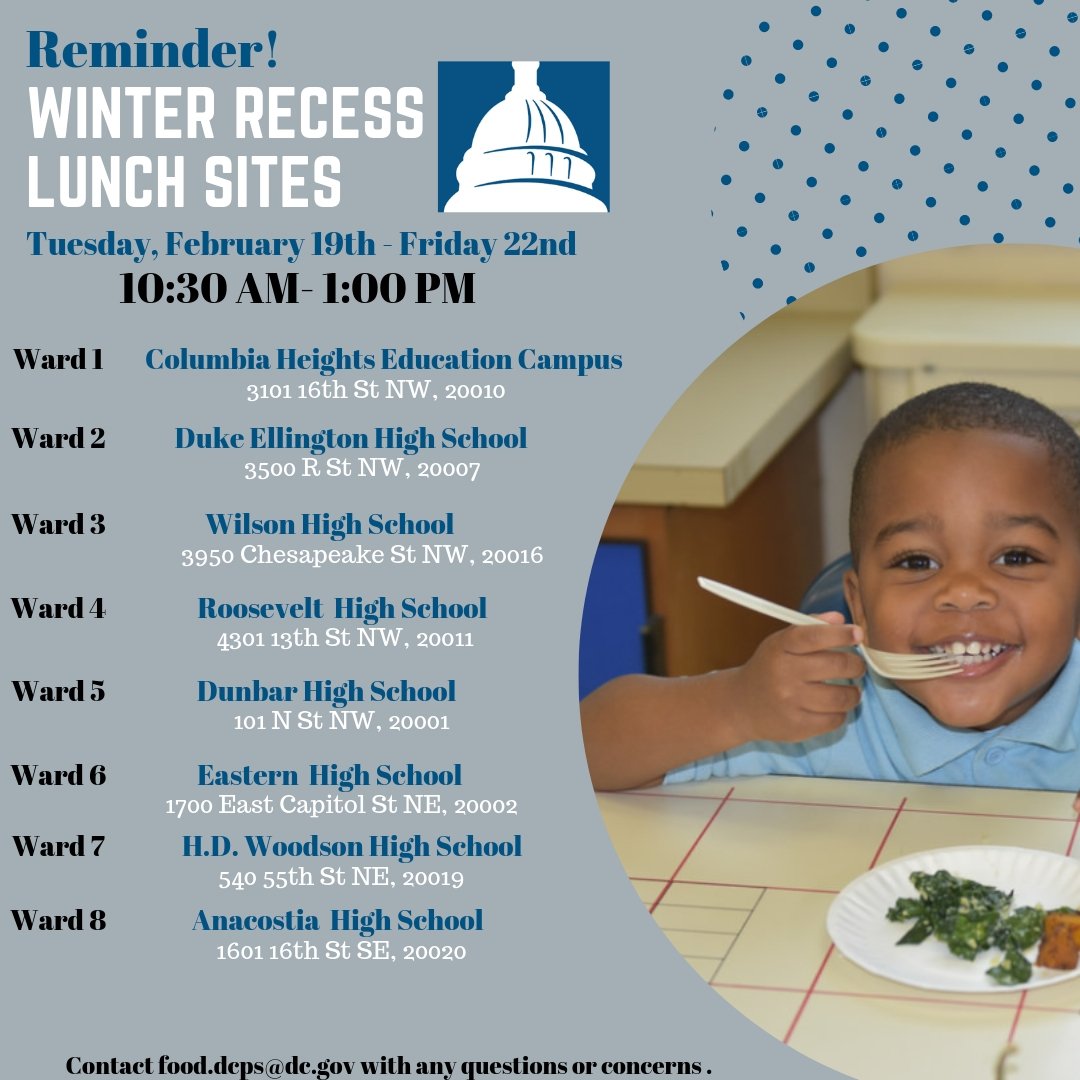 Reminder!
WINTER RECESS LUNCH SITES

Tuesday, February 19th - Friday 22nd
10:30 AM- 1:00 PM

Ward 1 Columbia Heights Education Campus
3101 16th St NW, 20010

Ward 2 Duke Ellington High School
3500 R St NW, 20007

Ward 3 Wilson High School
3950 Chesapeake St NW, 20016

Ward 4 Roosevelt High School
4301 13th St NW, 20011

Ward 5 Dunbar High School
101 N St NW, 20001

Ward 6 Eastern High School
1700 East Capitol St NE, 20002

Ward 7 H.D. Woodson High School
540 55th St NE, 20019

Ward 8 Anacostia High School
1601 16th St SE, 20020

Contact food.dcps@dc.gov with any questions or concerns .